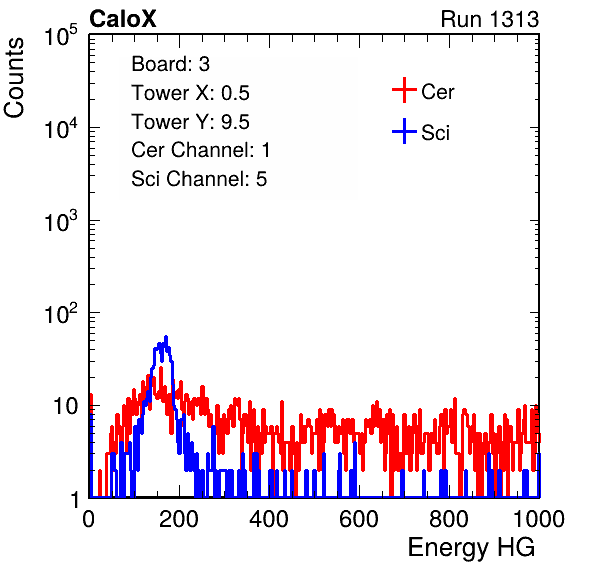 CaloX

Run 1313

Counts

$10^5$

$10^4$

$10^3$

$10^2$

10

1

Board: 3
Tower X: 0.5
Tower Y: 9.5
Cer Channel: 1
Sci Channel: 5

Cer
Sci

0 200 400 600 800 1000

Energy HG